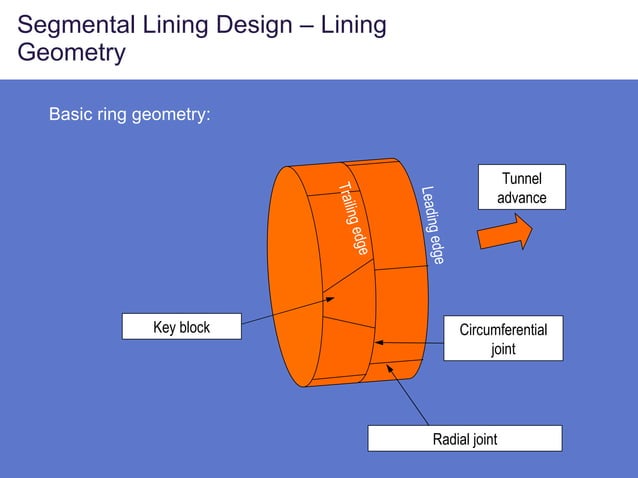 Segmental Lining Design – Lining Geometry

Basic ring geometry:

Trailing edge

Leading edge

Tunnel advance

Key block

Circumferential joint

Radial joint